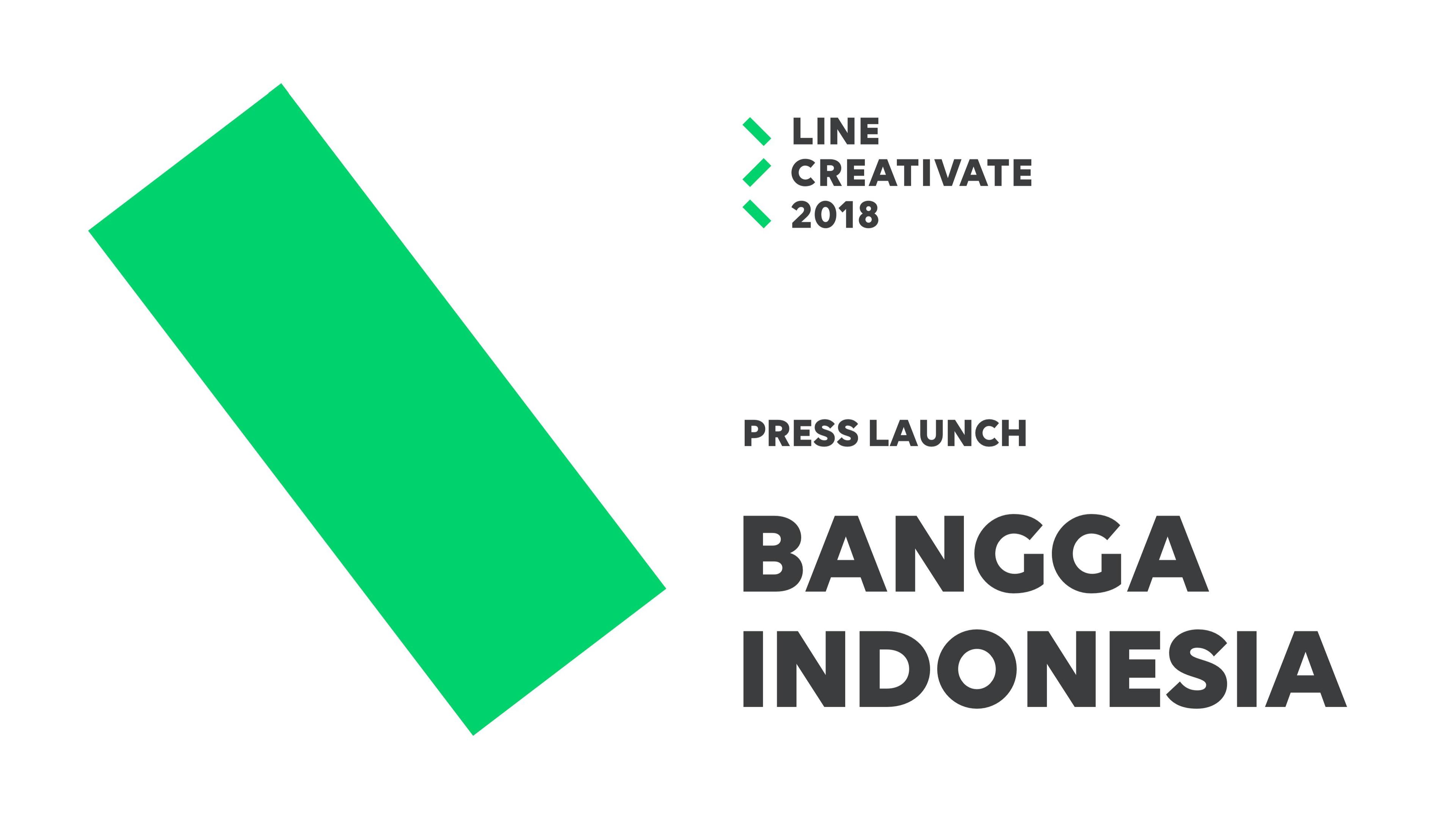 LINE
CREATIVATE
2018

PRESS LAUNCH

BANGGA
INDONESIA